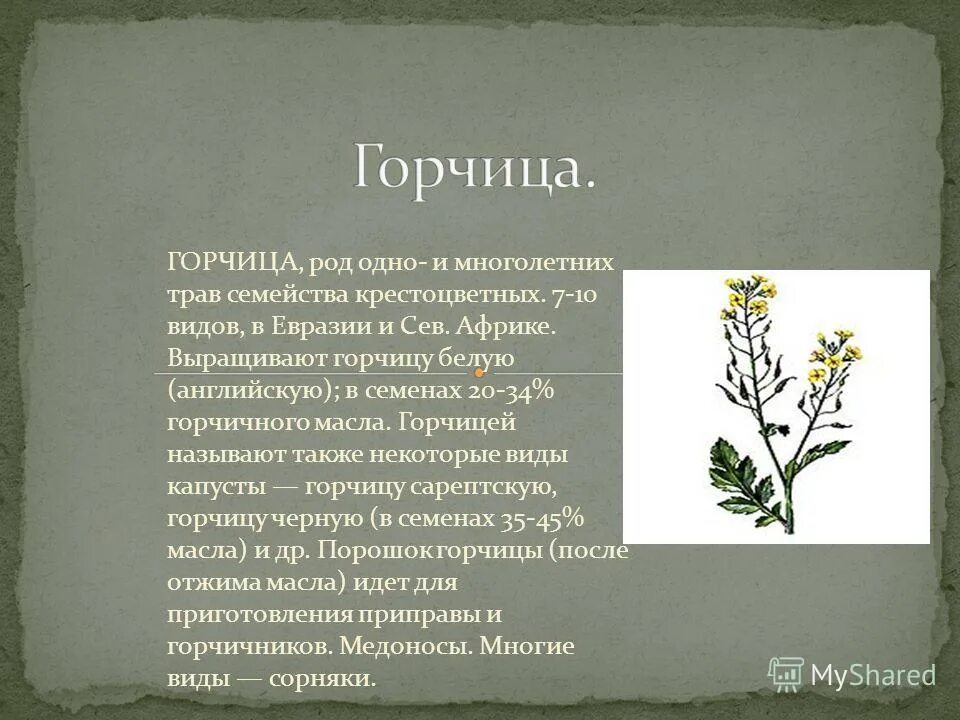 Горчица.

ГОРЧИЦА, род одно- и многолетних трав семейства крестоцветных. 7-10 видов, в Евразии и Сев. Африке. Выращивают горчицу белую (английскую); в семенах 20-34% горчичного масла. Горчицей называют также некоторые виды капусты — горчицу сарептскую, горчицу черную (в семенах 35-45% масла) и др. Порошок горчицы (после отжима масла) идет для приготовления приправы и горчичников. Медоносы. Многие виды — сорняки.

MyShared